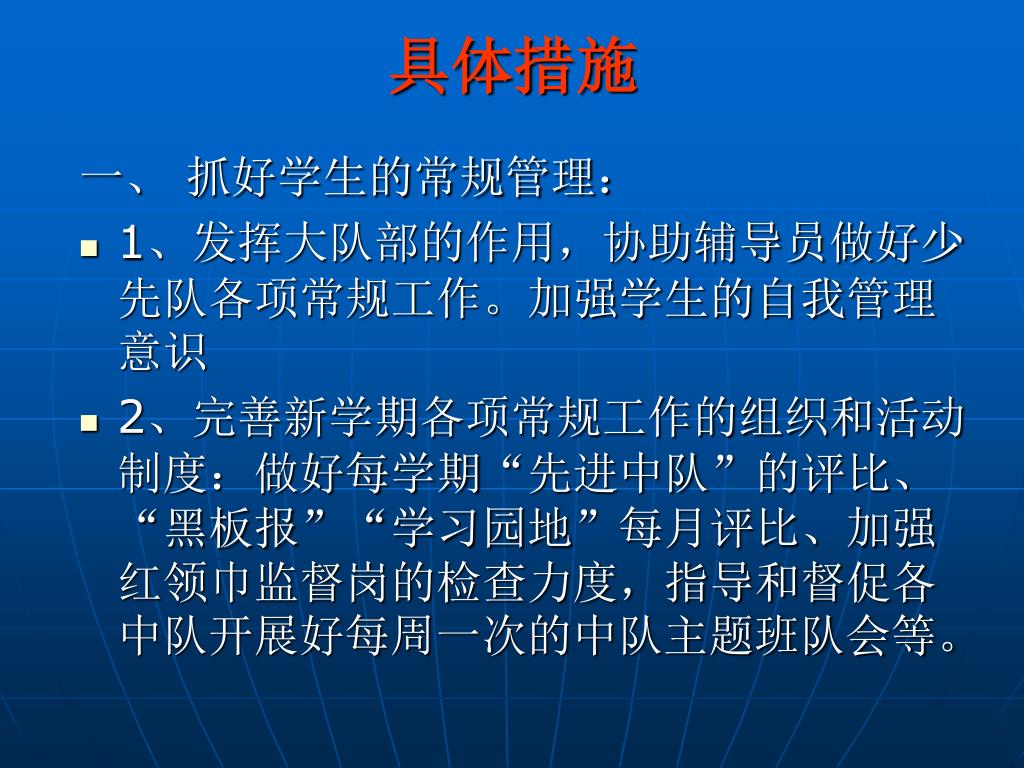 具体措施

一、 抓好学生的常规管理：

1、发挥大队部的作用，协助辅导员做好少先队各项常规工作。加强学生的自我管理意识

2、完善新学期各项常规工作的组织和活动制度：做好每学期“先进中队”的评比、“黑板报”“学习园地”每月评比、加强红领巾监督岗的检查力度，指导和督促各中队开展好每周一次的中队主题班队会等。